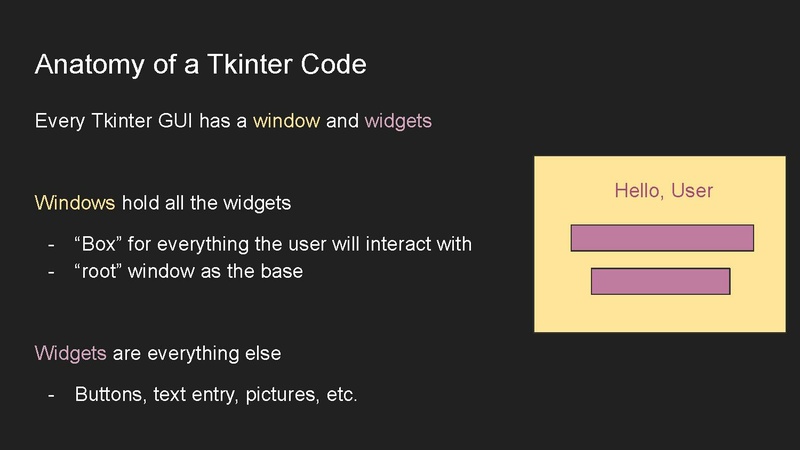 Anatomy of a Tkinter Code

Every Tkinter GUI has a window and widgets

Windows hold all the widgets

- “Box” for everything the user will interact with
- “root” window as the base

Widgets are everything else

- Buttons, text entry, pictures, etc.

Hello, User